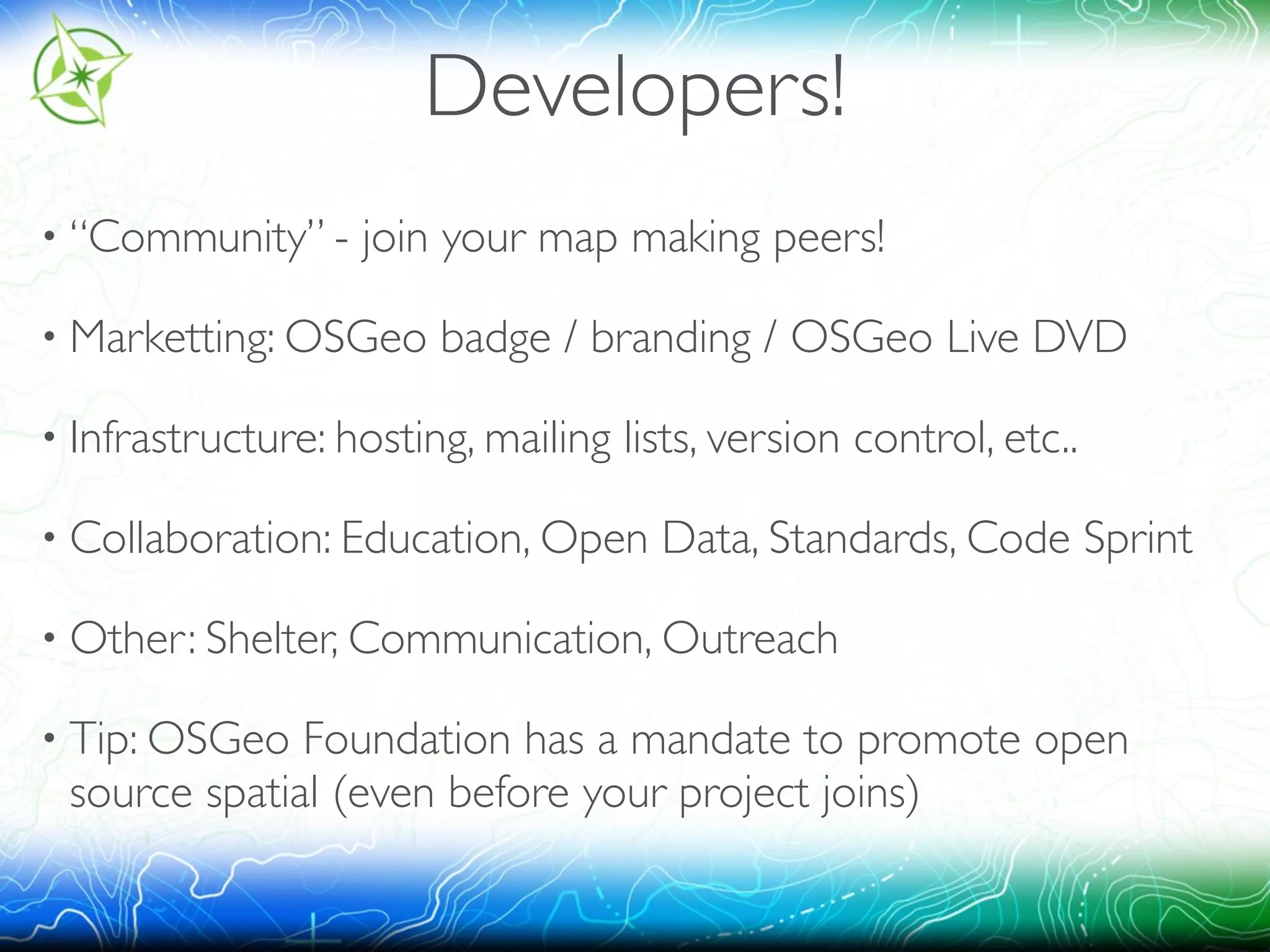 Developers!

• “Community” - join your map making peers!

• Marketting: OSGeo badge / branding / OSGeo Live DVD

• Infrastructure: hosting, mailing lists, version control, etc..

• Collaboration: Education, Open Data, Standards, Code Sprint

• Other: Shelter, Communication, Outreach

• Tip: OSGeo Foundation has a mandate to promote open source spatial (even before your project joins)